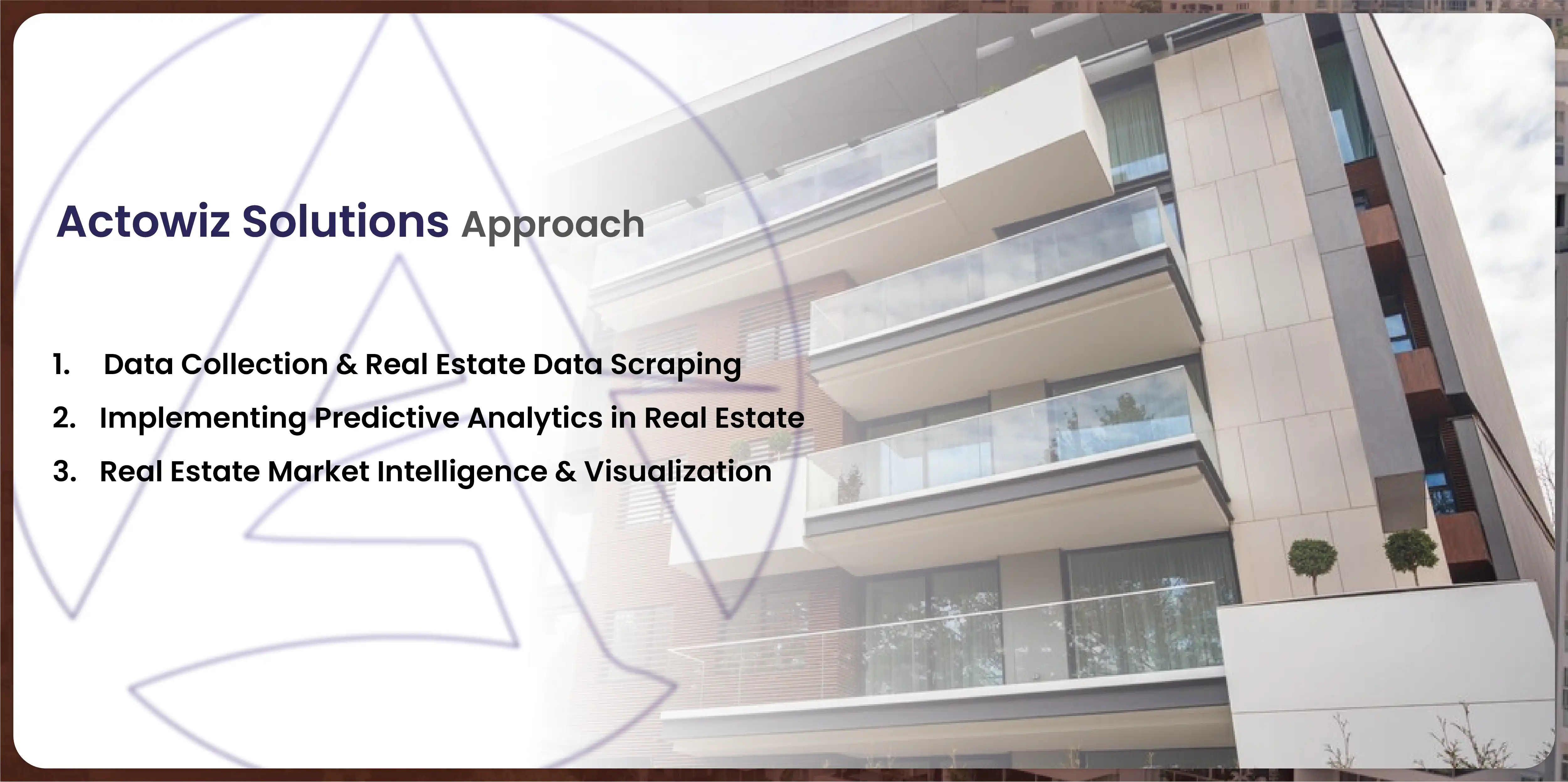 Actowiz Solutions Approach

1. Data Collection & Real Estate Data Scraping
2. Implementing Predictive Analytics in Real Estate
3. Real Estate Market Intelligence & Visualization